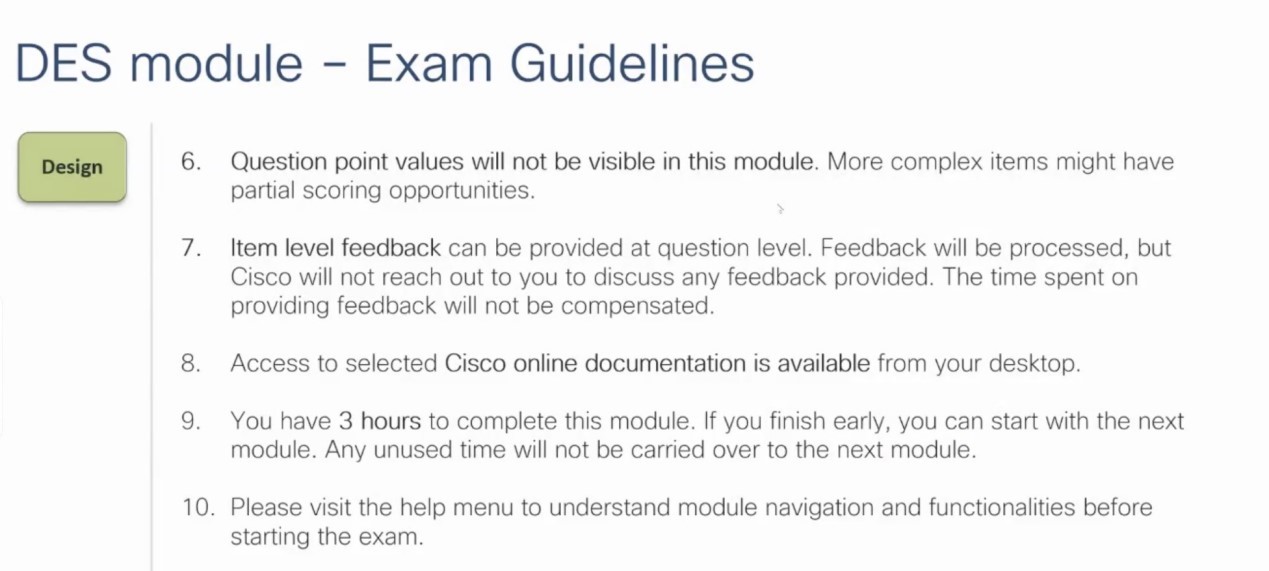 DES module – Exam Guidelines

Design

6. Question point values will not be visible in this module. More complex items might have partial scoring opportunities.

7. Item level feedback can be provided at question level. Feedback will be processed, but Cisco will not reach out to you to discuss any feedback provided. The time spent on providing feedback will not be compensated.

8. Access to selected Cisco online documentation is available from your desktop.

9. You have 3 hours to complete this module. If you finish early, you can start with the next module. Any unused time will not be carried over to the next module.

10. Please visit the help menu to understand module navigation and functionalities before starting the exam.